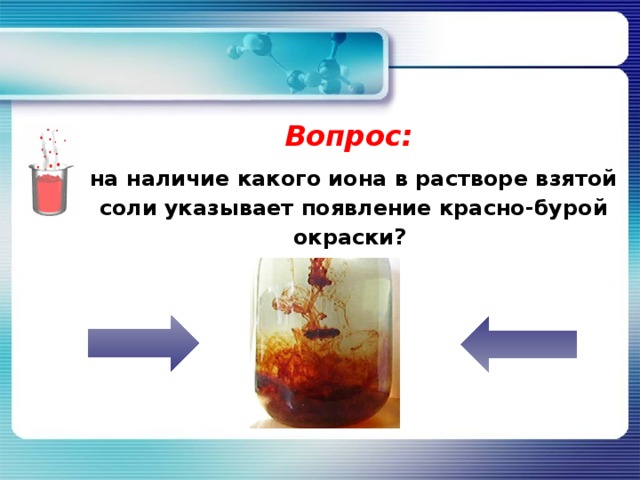 Вопрос:

на наличие какого иона в растворе взятой соли указывает появление красно-бурой окраски?